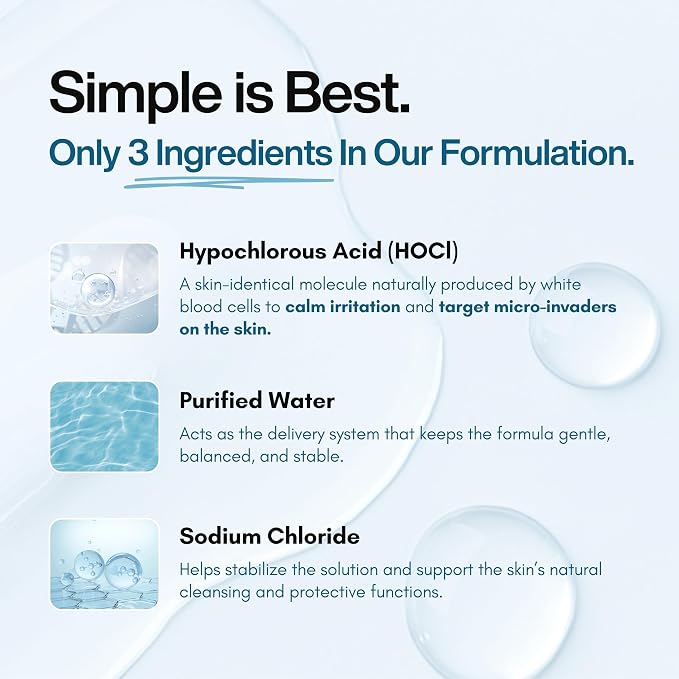 Simple is Best.

Only 3 Ingredients In Our Formulation.

Hypochlorous Acid (HOCl)

A skin-identical molecule naturally produced by white blood cells to calm irritation and target micro-invaders on the skin.

Purified Water

Acts as the delivery system that keeps the formula gentle, balanced, and stable.

Sodium Chloride

Helps stabilize the solution and support the skin's natural cleansing and protective functions.